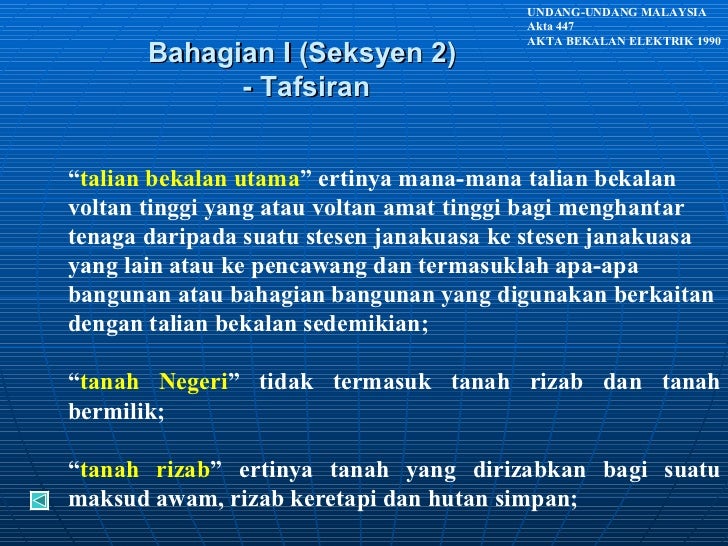 UNDANG-UNDANG MALAYSIA
Akta 447
AKTA BEKALAN ELEKTRIK 1990

Bahagian I (Seksyen 2)
- Tafsiran

“talian bekalan utama” ertinya mana-mana talian bekalan voltan tinggi yang atau voltan amat tinggi bagi menghantar tenaga daripada suatu stesen janakuasa ke stesen janakuasa yang lain atau ke pencawang dan termasuklah apa-apa bangunan atau bahagian bangunan yang digunakan berkaitan dengan talian bekalan sedemikian;

“tanah Negeri” tidak termasuk tanah rizab dan tanah bermilik;

“tanah rizab” ertinya tanah yang dirizabkan bagi suatu maksud awam, rizab keretapi dan hutan simpan;